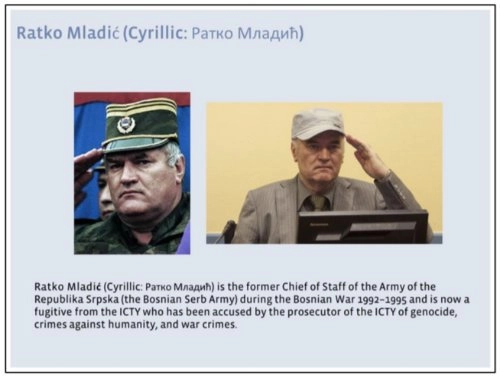 Ratko Mladić (Cyrillic: Ратко Младић)

Ratko Mladić (Cyrillic: Ратко Младић) is the former Chief of Staff of the Army of the Republika Srpska (the Bosnian Serb Army) during the Bosnian War 1992–1995 and is now a fugitive from the ICTY who has been accused by the prosecutor of the ICTY of genocide, crimes against humanity, and war crimes.